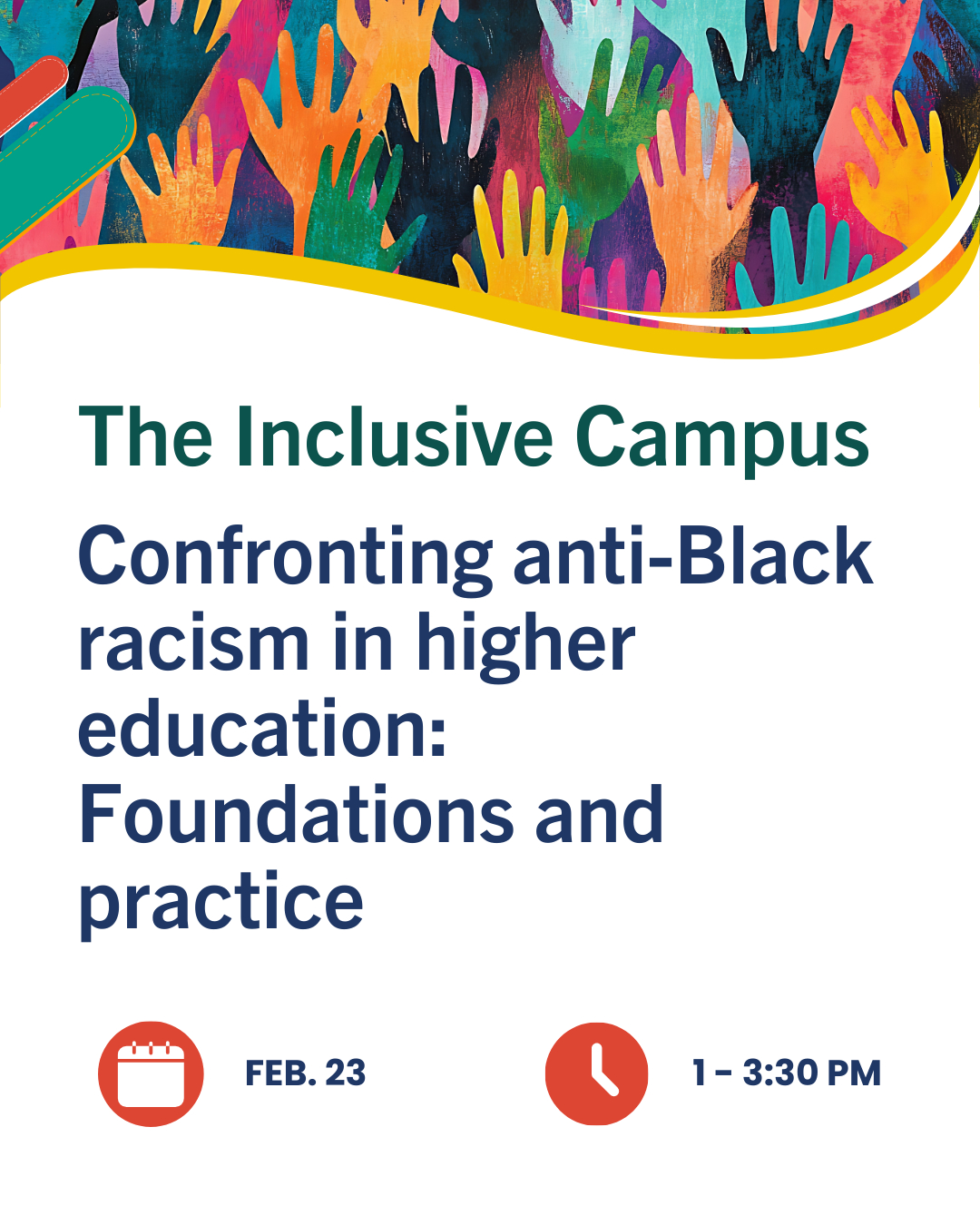 The Inclusive Campus

Confronting anti-Black racism in higher education: Foundations and practice

FEB. 23

1 – 3:30 PM